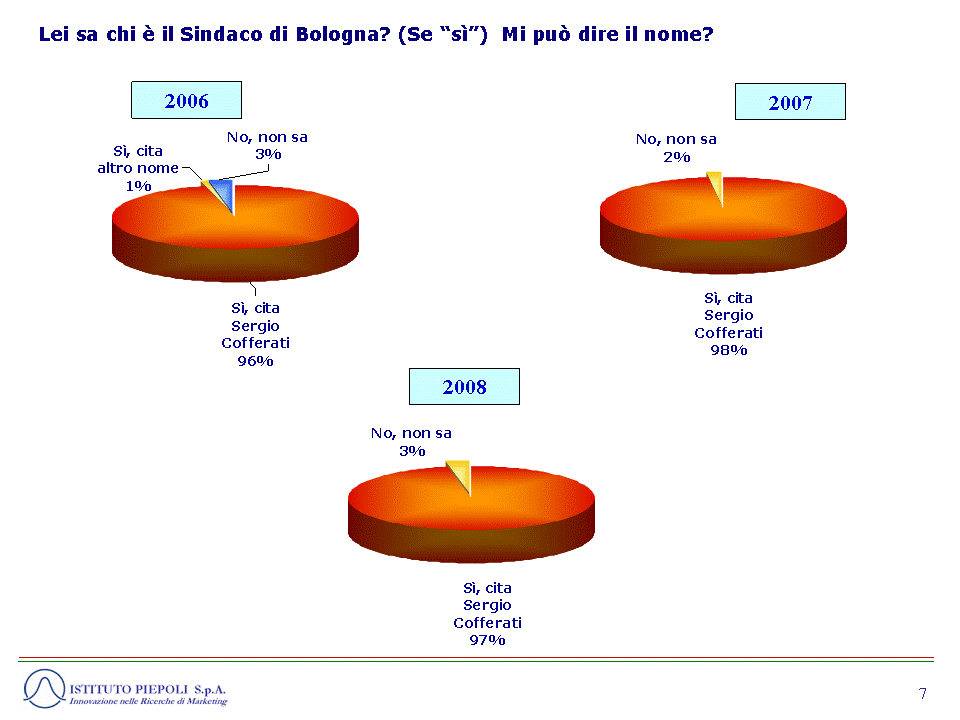 Lei sa chi è il Sindaco di Bologna? (Se "sì") Mi può dire il nome?

2006

Sì, cita altro nome 1%

No, non sa 3%

Sì, cita Sergio Cofferati 96%

2007

No, non sa 2%

Sì, cita Sergio Cofferati 98%

2008

No, non sa 3%

Sì, cita Sergio Cofferati 97%

ISTITUTO PIEPOLI S.p.A.
Innovazione nelle Ricerche di Marketing

7